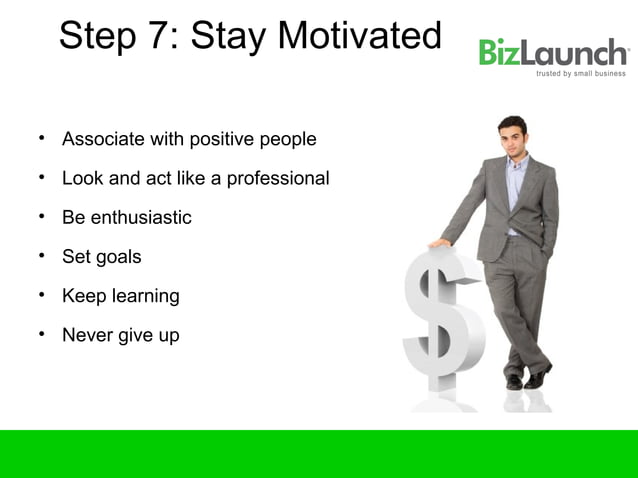 Step 7: Stay Motivated

BizLaunch
trusted by small business

• Associate with positive people
• Look and act like a professional
• Be enthusiastic
• Set goals
• Keep learning
• Never give up